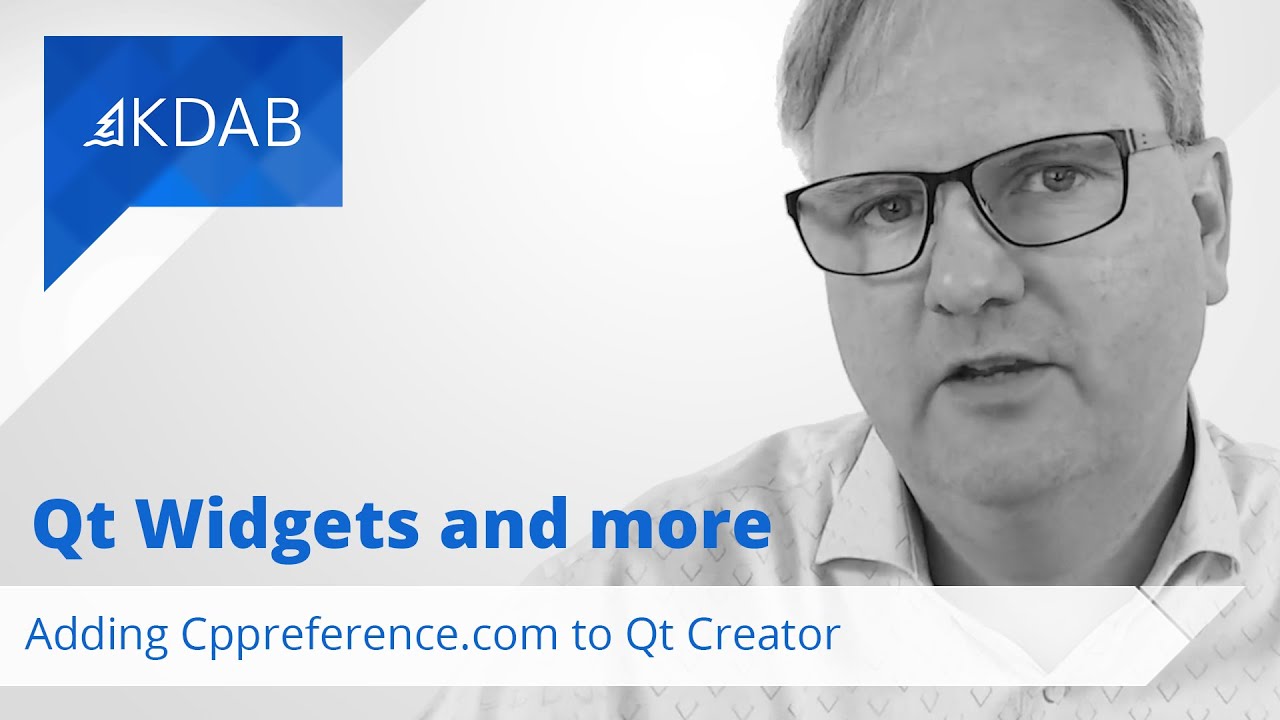 KDAB

Qt Widgets and more

Adding Cppreference.com to Qt Creator